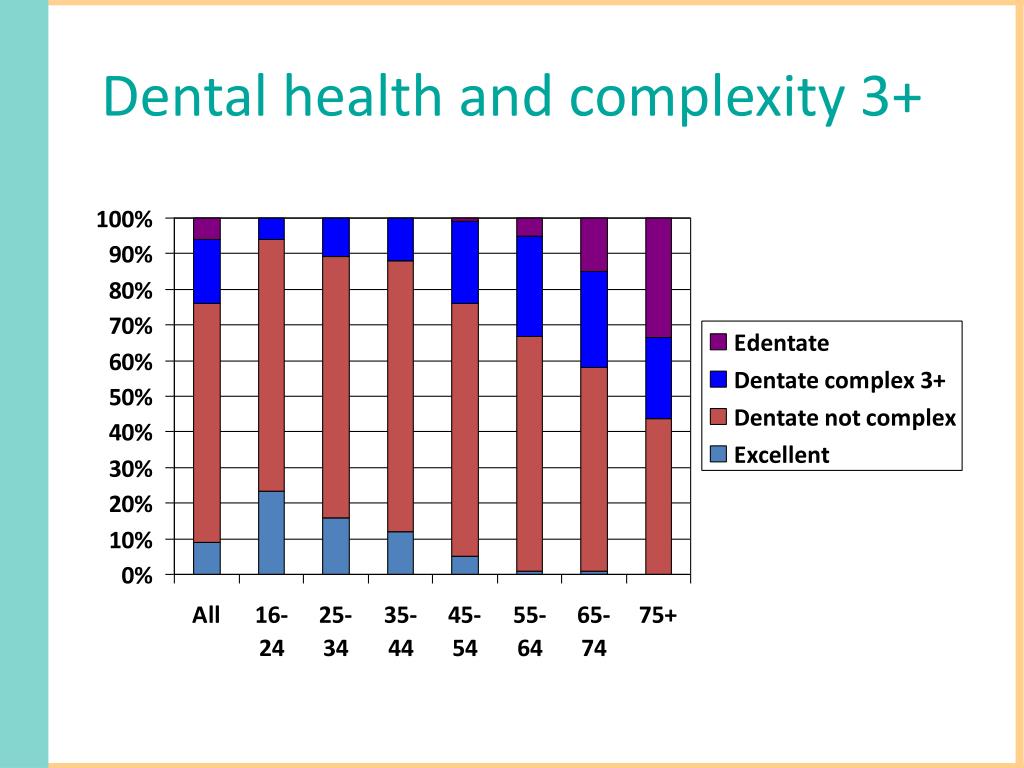 Dental health and complexity 3+

100%
90%
80%
70%
60%
50%
40%
30%
20%
10%
0%

All
16-24
25-34
35-44
45-54
55-64
65-74
75+

Edentate
Dentate complex 3+
Dentate not complex
Excellent